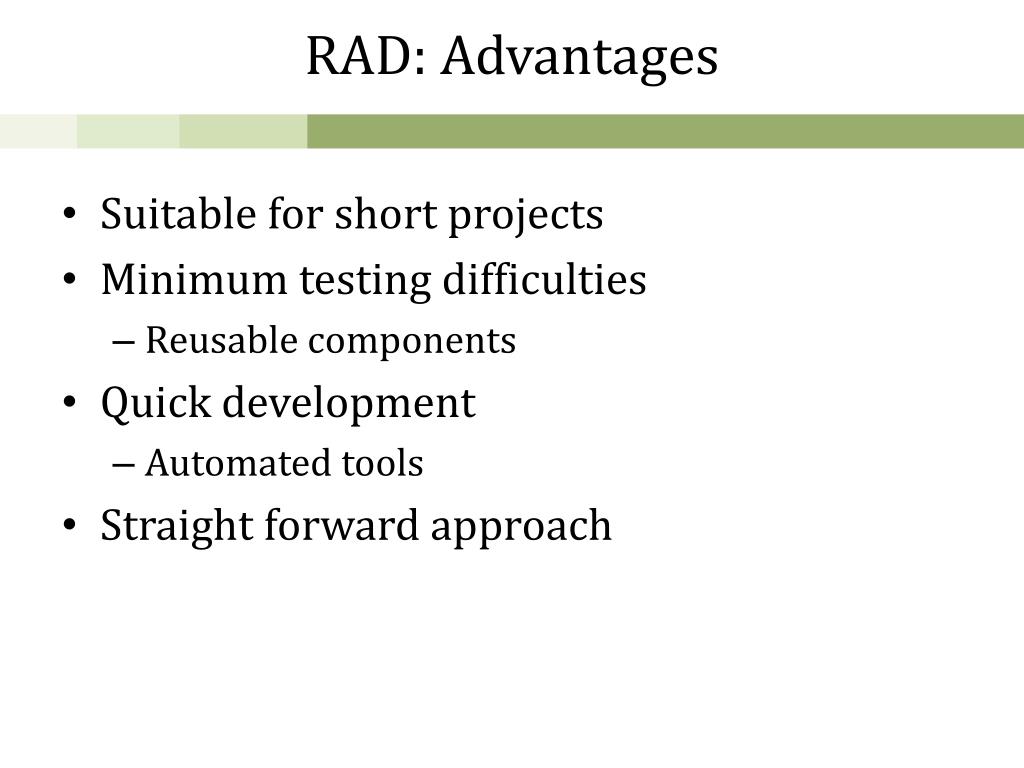 RAD: Advantages

• Suitable for short projects
• Minimum testing difficulties
  – Reusable components
• Quick development
  – Automated tools
• Straight forward approach